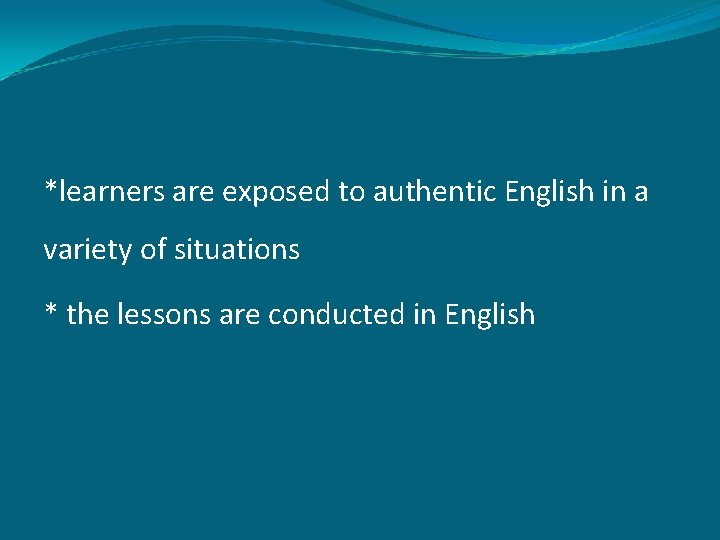 *learners are exposed to authentic English in a variety of situations

* the lessons are conducted in English